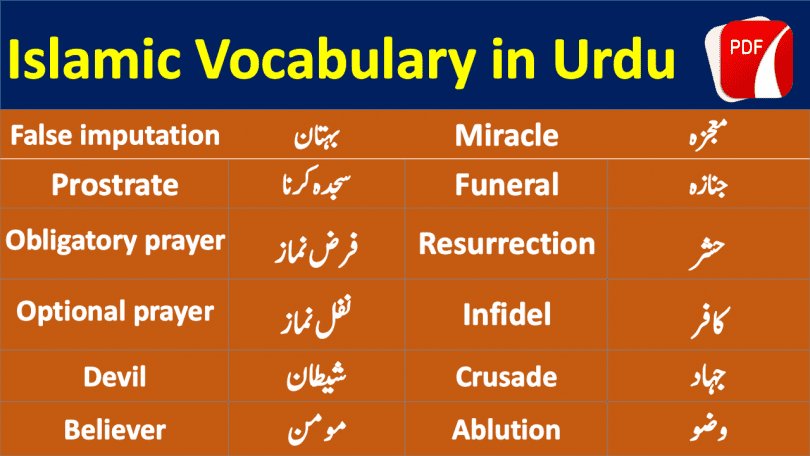 Islamic Vocabulary in Urdu

PDF

| False imputation | بہتان | Miracle | معجزہ |
|---|---|---|---|
| Prostrate | سجدہ کرنا | Funeral | جنازہ |
| Obligatory prayer | فرض نماز | Resurrection | حشر |
| Optional prayer | نفل نماز | Infidel | کافر |
| Devil | شیطان | Crusade | جہاد |
| Believer | مومن | Ablution | وضو |